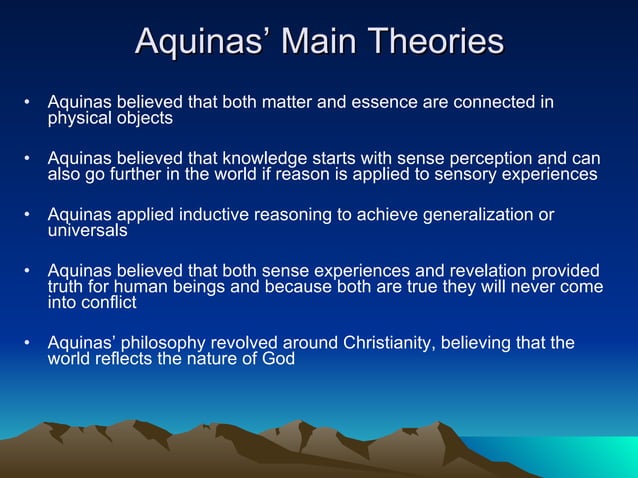 Aquinas’ Main Theories

• Aquinas believed that both matter and essence are connected in physical objects

• Aquinas believed that knowledge starts with sense perception and can also go further in the world if reason is applied to sensory experiences

• Aquinas applied inductive reasoning to achieve generalization or universals

• Aquinas believed that both sense experiences and revelation provided truth for human beings and because both are true they will never come into conflict

• Aquinas’ philosophy revolved around Christianity, believing that the world reflects the nature of God